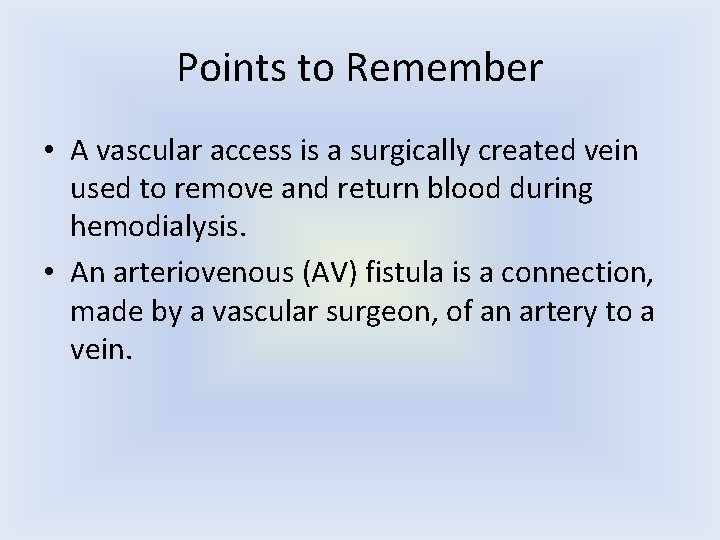 Points to Remember

• A vascular access is a surgically created vein used to remove and return blood during hemodialysis.

• An arteriovenous (AV) fistula is a connection, made by a vascular surgeon, of an artery to a vein.